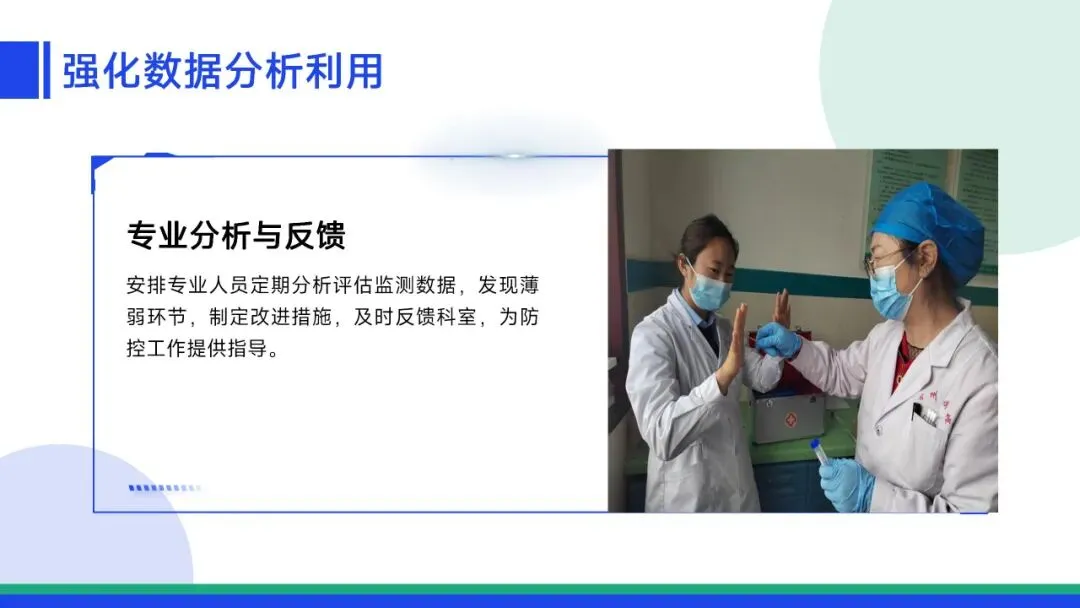 强化数据分析利用

专业分析与反馈

安排专业人员定期分析评估监测数据，发现薄弱环节，制定改进措施，及时反馈科室，为防控工作提供指导。